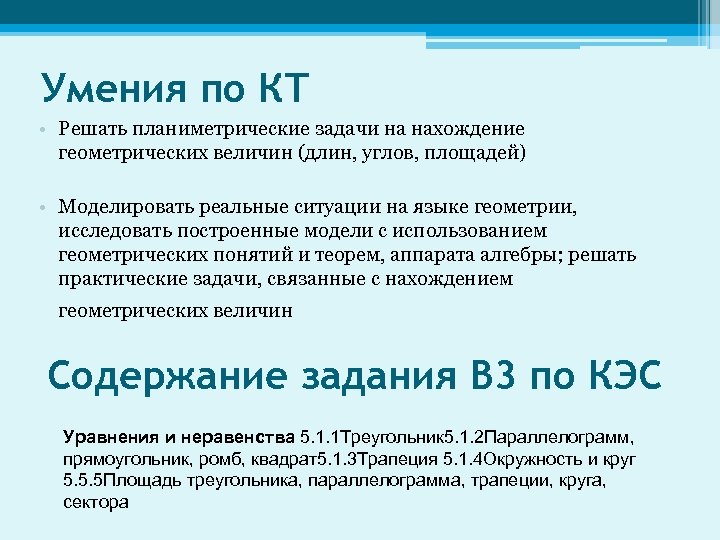 Умения по КТ

• Решать планиметрические задачи на нахождение геометрических величин (длин, углов, площадей)

• Моделировать реальные ситуации на языке геометрии, исследовать построенные модели с использованием геометрических понятий и теорем, аппарата алгебры; решать практические задачи, связанные с нахождением геометрических величин

Содержание задания В3 по КЭС

Уравнения и неравенства 5.1.1Треугольник5.1.2Параллелограмм, прямоугольник, ромб, квадрат5.1.3Трапеция 5.1.4Окружность и круг 5.5.5Площадь треугольника, параллелограмма, трапеции, круга, сектора